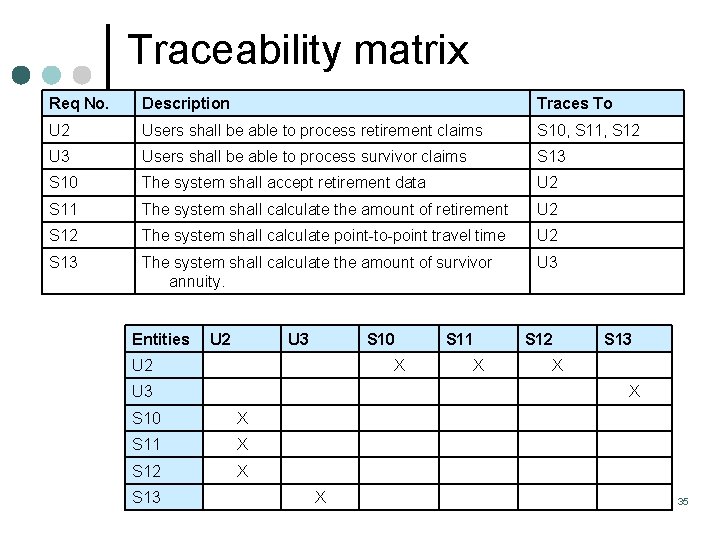 Traceability matrix

| Req No. | Description | Traces To |
|---|---|---|
| U2 | Users shall be able to process retirement claims | S10, S11, S12 |
| U3 | Users shall be able to process survivor claims | S13 |
| S10 | The system shall accept retirement data | U2 |
| S11 | The system shall calculate the amount of retirement | U2 |
| S12 | The system shall calculate point-to-point travel time | U2 |
| S13 | The system shall calculate the amount of survivor annuity. | U3 |

| Entities | U2 | U3 | S10 | S11 | S12 | S13 |
|---|---|---|---|---|---|---|
| U2 | | | X | X | X | |
| U3 | | | | | | X |
| S10 | X | | | | | |
| S11 | X | | | | | |
| S12 | X | | | | | |
| S13 | | X | | | | |

35